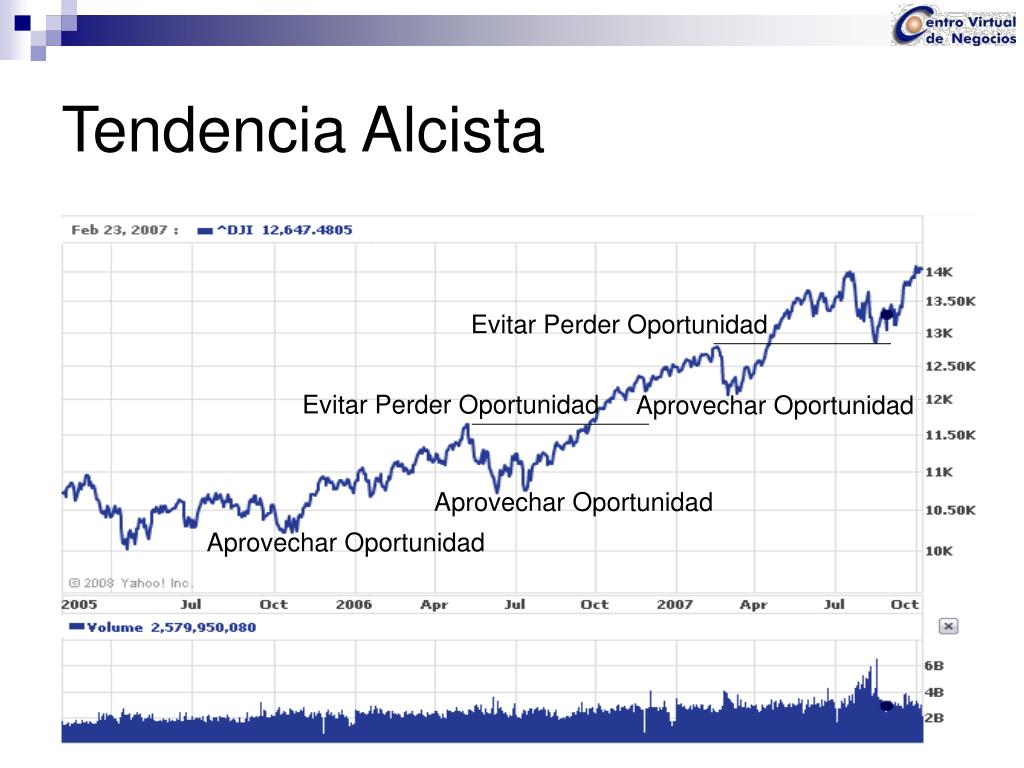 Centro Virtual de Negocios

Tendencia Alcista

Feb 23, 2007 : ^DJI 12,647.4805

Evitar Perder Oportunidad

Evitar Perder Oportunidad

Aprovechar Oportunidad

Aprovechar Oportunidad

Aprovechar Oportunidad

14K
13.50K
13K
12.50K
12K
11.50K
11K
10.50K
10K

© 2008 Yahoo! Inc.

2005 Jul Oct 2006 Apr Jul Oct 2007 Apr Jul Oct

Volume 2,579,950,080

6B
4B
2B